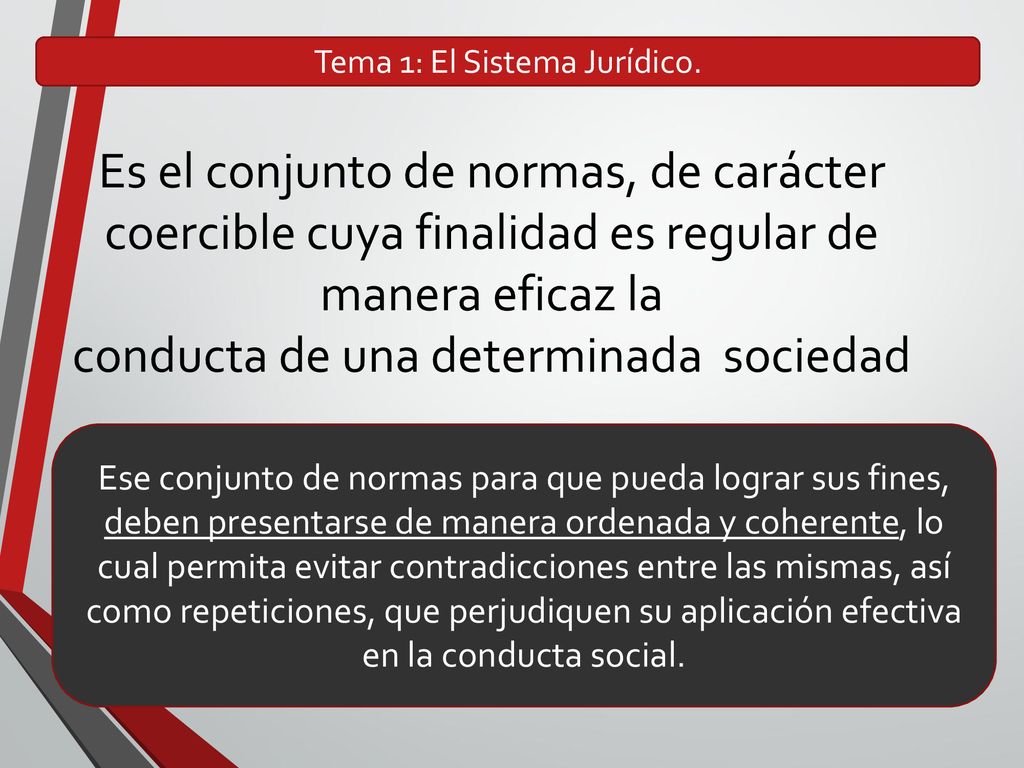 Tema 1: El Sistema Jurídico.

Es el conjunto de normas, de carácter coercible cuya finalidad es regular de manera eficaz la
conducta de una determinada sociedad

Ese conjunto de normas para que pueda lograr sus fines, deben presentarse de manera ordenada y coherente, lo cual permita evitar contradicciones entre las mismas, así como repeticiones, que perjudiquen su aplicación efectiva en la conducta social.